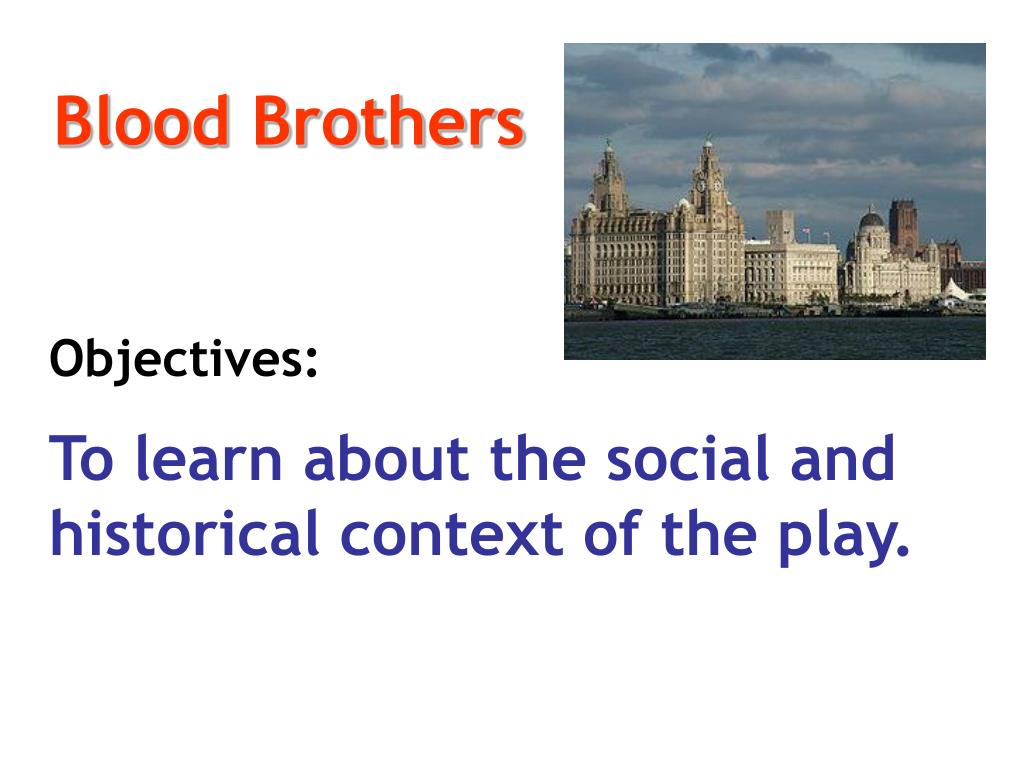 Blood Brothers

Objectives:

To learn about the social and historical context of the play.